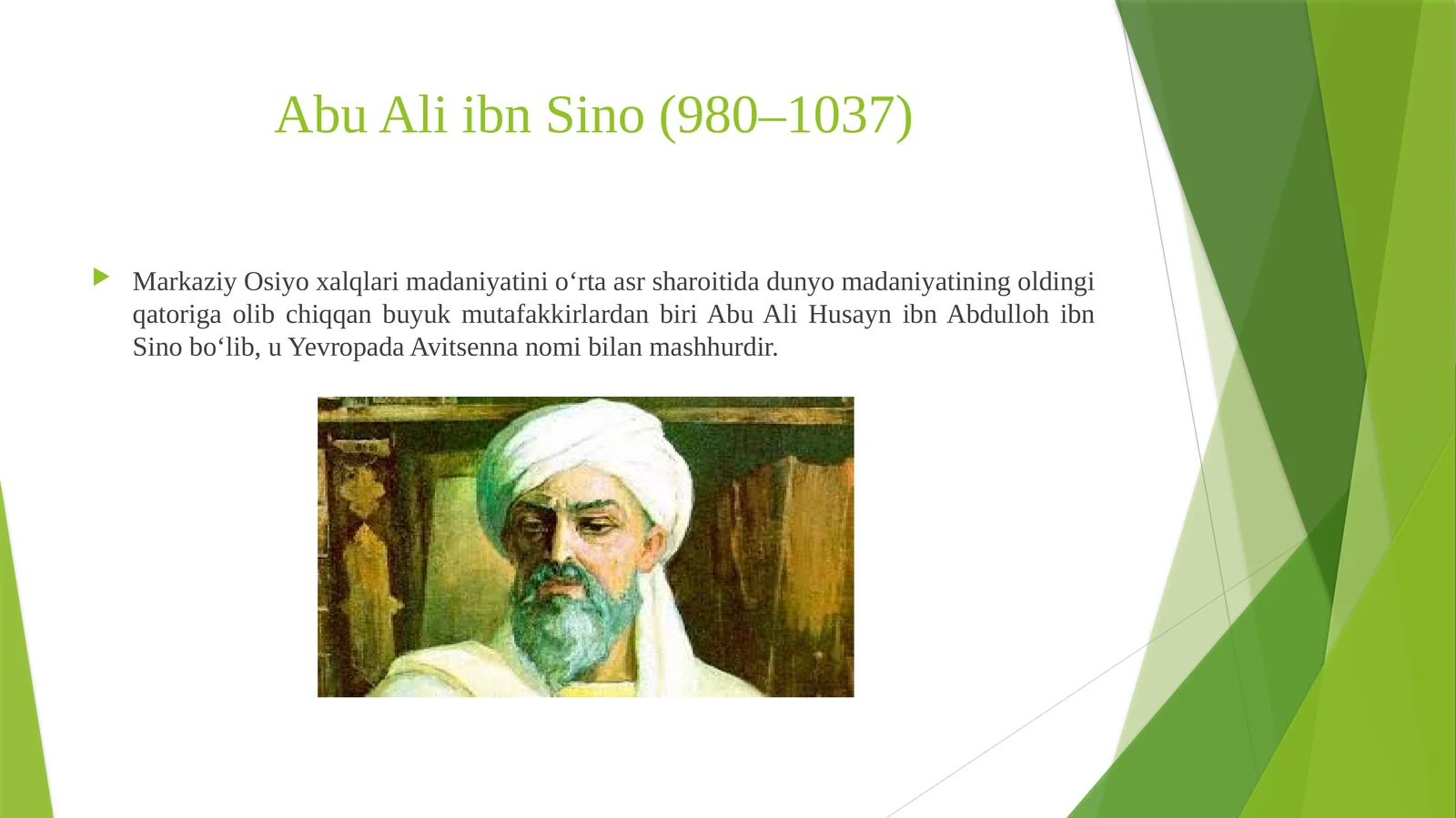 Abu Ali ibn Sino (980–1037)

Markaziy Osiyo xalqlari madaniyatini o‘rta asr sharoitida dunyo madaniyatining oldingi qatoriga olib chiqqan buyuk mutafakkirlardan biri Abu Ali Husayn ibn Abdulloh ibn Sino bo‘lib, u Yevropada Avitsenna nomi bilan mashhurdir.